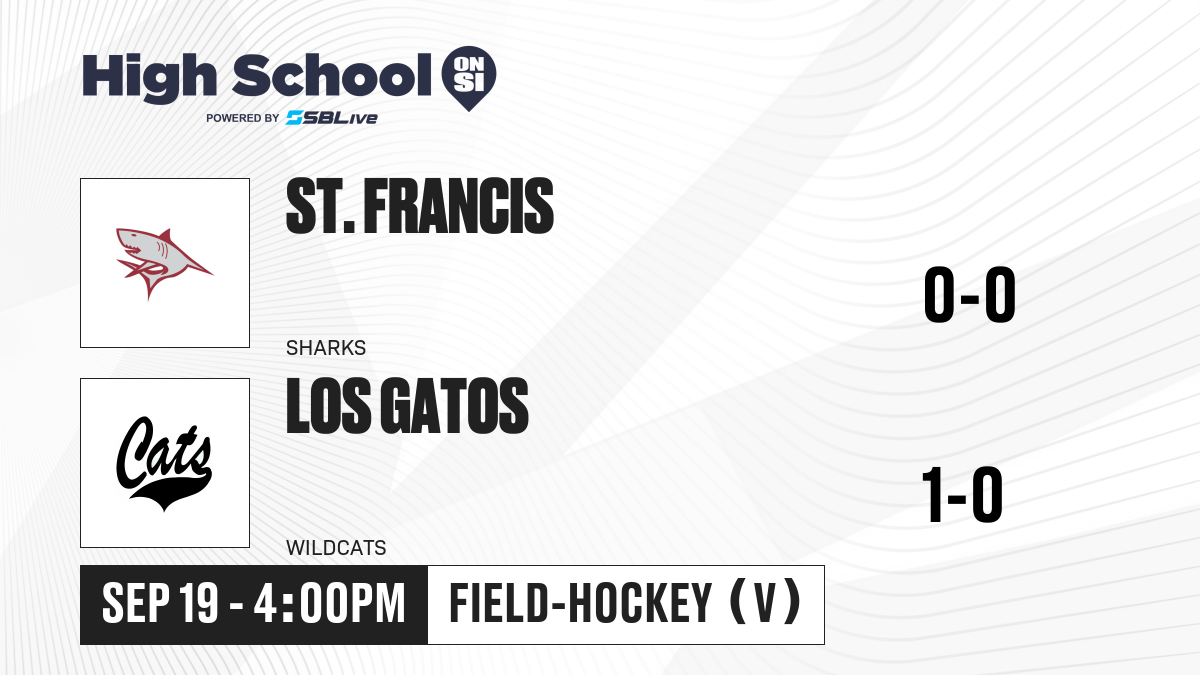 High School ON SI
POWERED BY SBLive

ST. FRANCIS
SHARKS
0-0

Cats
LOS GATOS
WILDCATS
1-0

SEP 19 - 4:00PM
FIELD-HOCKEY (V)